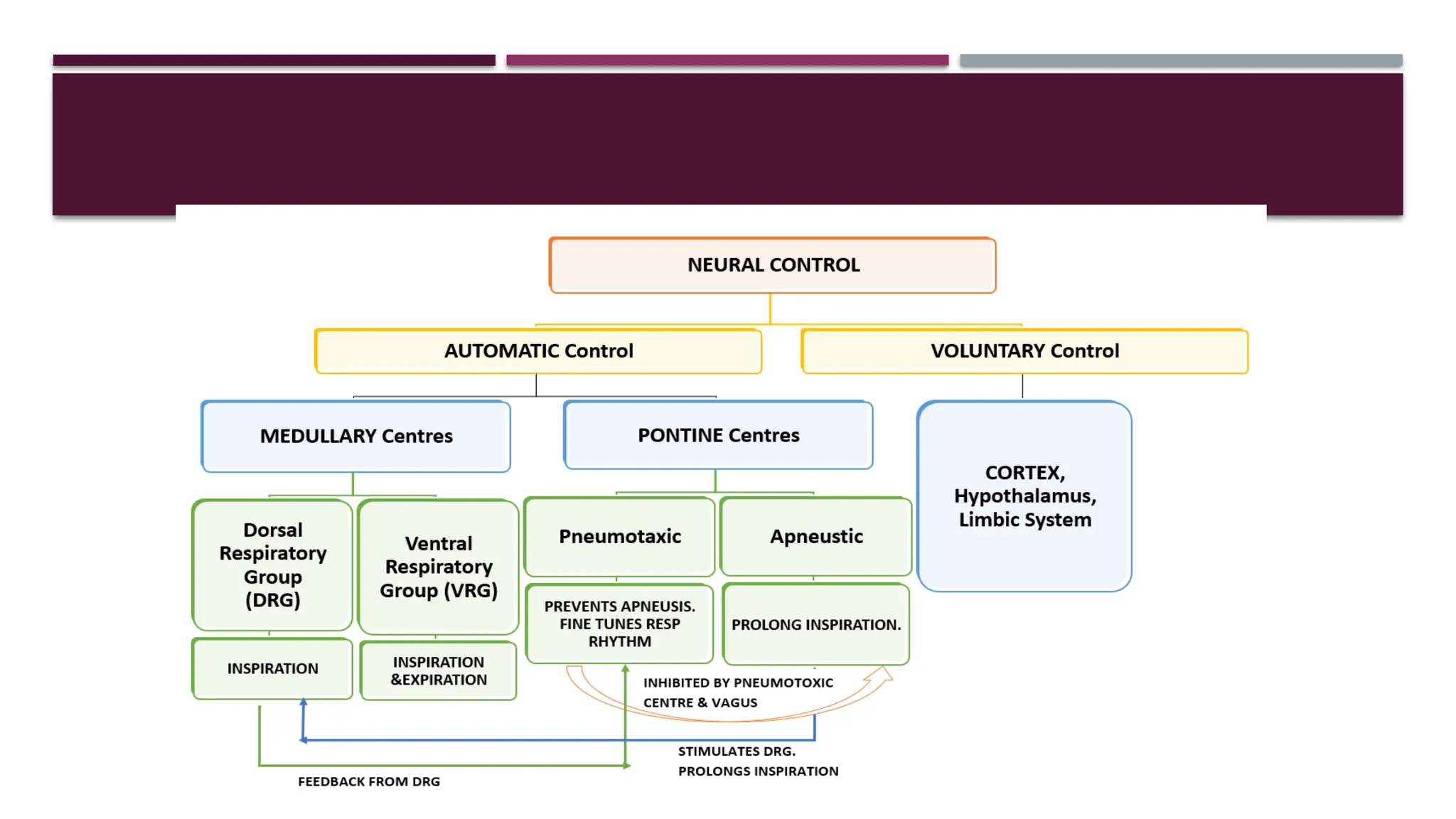 NEURAL CONTROL

AUTOMATIC Control

VOLUNTARY Control

MEDULLARY Centres

PONTINE Centres

CORTEX, Hypothalamus, Limbic System

Dorsal Respiratory Group (DRG)

Ventral Respiratory Group (VRG)

Pneumotaxic

Apneustic

INSPIRATION

INSPIRATION &EXPIRATION

PREVENTS APNEUSIS. FINE TUNES RESP RHYTHM

PROLONG INSPIRATION.

INHIBITED BY PNEUMOTOXIC CENTRE & VAGUS

STIMULATES DRG. PROLONGS INSPIRATION

FEEDBACK FROM DRG